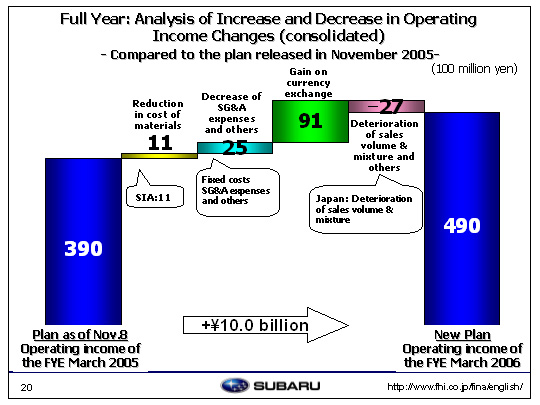 Full Year: Analysis of Increase and Decrease in Operating Income Changes (consolidated)
- Compared to the plan released in November 2005-

(100 million yen)

Reduction in cost of materials
11

Decrease of SG&A expenses and others
25

Gain on currency exchange
91

-27
Deterioration of sales volume & mixture and others

SIA:11

Fixed costs SG&A expenses and others

Japan: Deterioration of sales volume & mixture

390

490

+¥10.0 billion

Plan as of Nov.8
Operating income of the FYE March 2005

New Plan
Operating income of the FYE March 2006

20

SUBARU

http://www.fhi.co.jp/fina/english/